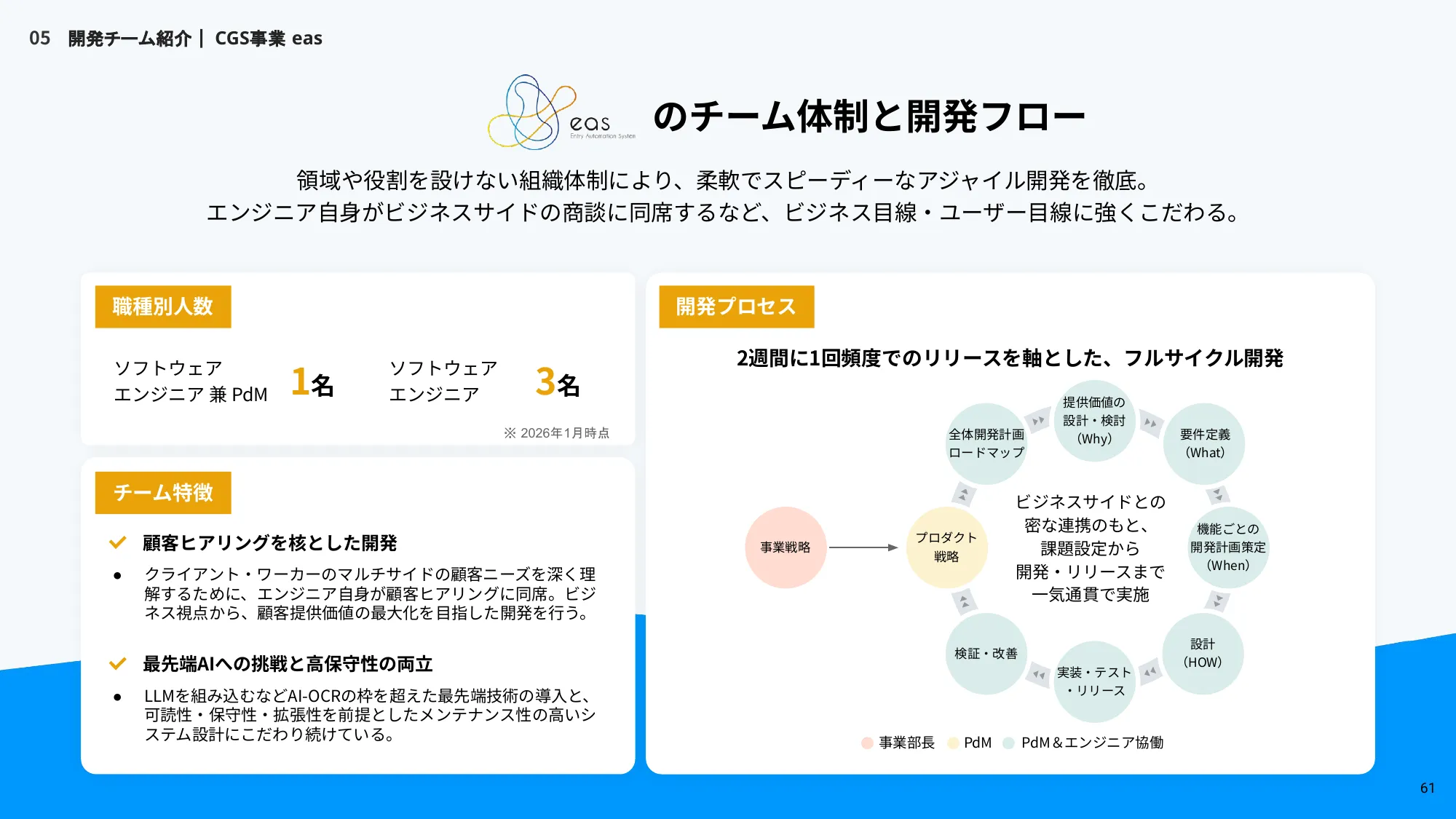 05 開発チーム紹介｜ CGS事業 eas

eas
Entry Automation System

のチーム体制と開発フロー

領域や役割を設けない組織体制により、柔軟でスピーディーなアジャイル開発を徹底。
エンジニア自身がビジネスサイドの商談に同席するなど、ビジネス目線・ユーザー目線に強くこだわる。

職種別人数

ソフトウェア
エンジニア 兼 PdM 1名

ソフトウェア
エンジニア 3名

※ 2026年1月時点

チーム特徴

顧客ヒアリングを核とした開発

● クライアント・ワーカーのマルチサイドの顧客ニーズを深く理解するために、エンジニア自身が顧客ヒアリングに同席。ビジネス視点から、顧客提供価値の最大化を目指した開発を行う。

最先端AIへの挑戦と高保守性の両立

● LLMを組み込むなどAI-OCRの枠を超えた最先端技術の導入と、可読性・保守性・拡張性を前提としたメンテナンス性の高いシステム設計にこだわり続けている。

開発プロセス

2週間に1回頻度でのリリースを軸とした、フルサイクル開発

事業戦略

プロダクト戦略

全体開発計画
ロードマップ

提供価値の
設計・検討
(Why)

要件定義
(What)

機能ごとの
開発計画策定
(When)

設計
(HOW)

実装・テスト
・リリース

検証・改善

ビジネスサイドとの
密な連携のもと、
課題設定から
開発・リリースまで
一気通貫で実施

事業部長 PdM PdM＆エンジニア協働

61